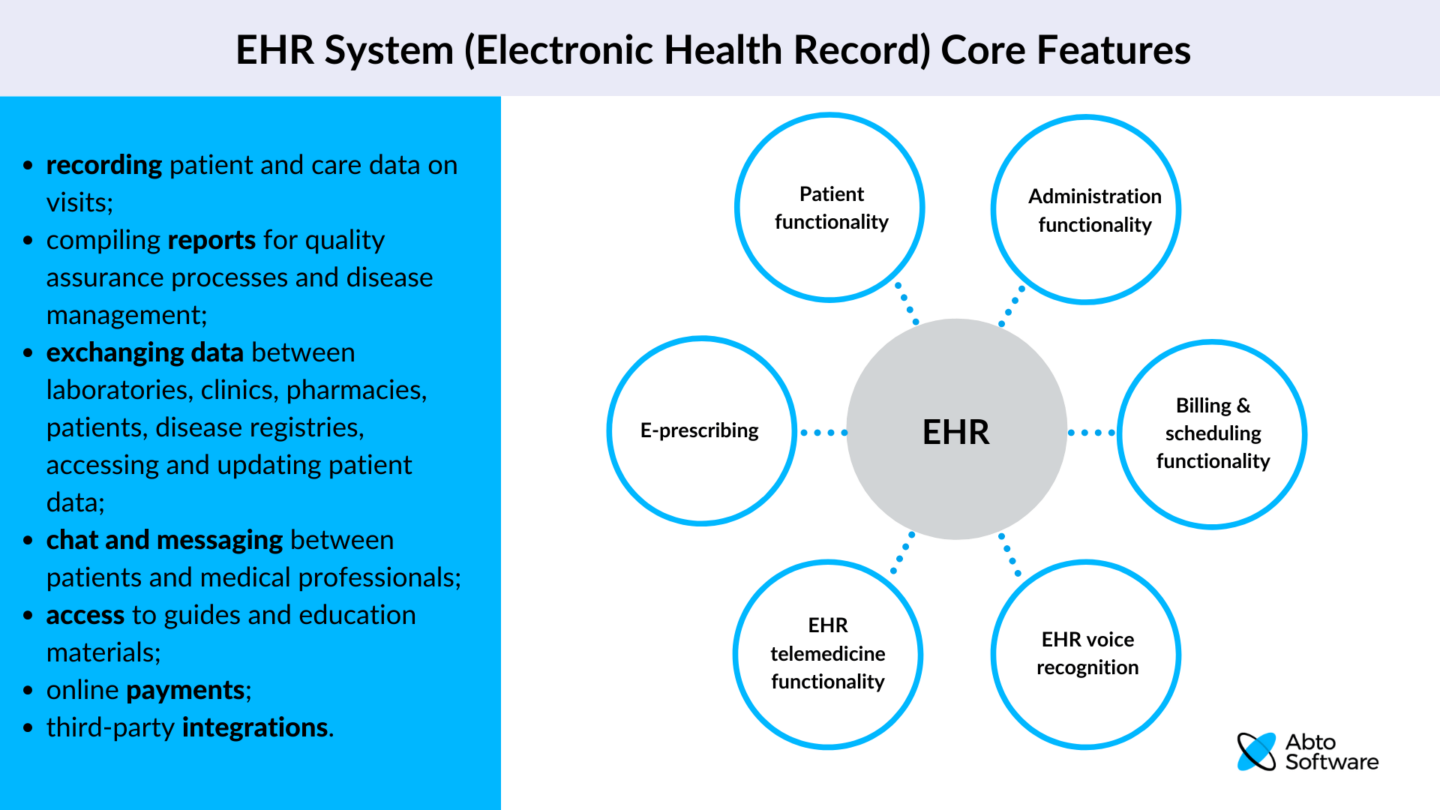 EHR System (Electronic Health Record) Core Features

- recording patient and care data on visits;
- compiling reports for quality assurance processes and disease management;
- exchanging data between laboratories, clinics, pharmacies, patients, disease registries, accessing and updating patient data;
- chat and messaging between patients and medical professionals;
- access to guides and education materials;
- online payments;
- third-party integrations.

Patient functionality

Administration functionality

E-prescribing

EHR

Billing & scheduling functionality

EHR telemedicine functionality

EHR voice recognition

Abto Software